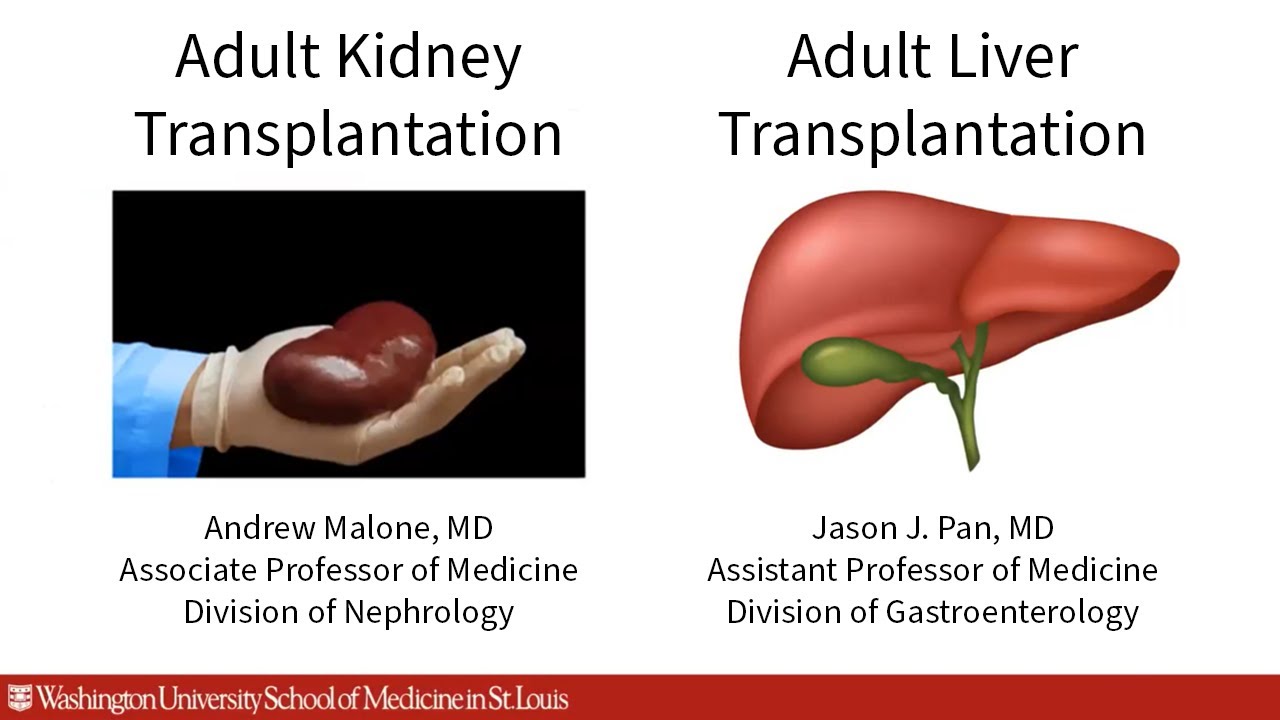 Adult Kidney Transplantation

Andrew Malone, MD
Associate Professor of Medicine
Division of Nephrology

Adult Liver Transplantation

Jason J. Pan, MD
Assistant Professor of Medicine
Division of Gastroenterology

Washington University School of Medicine in St. Louis